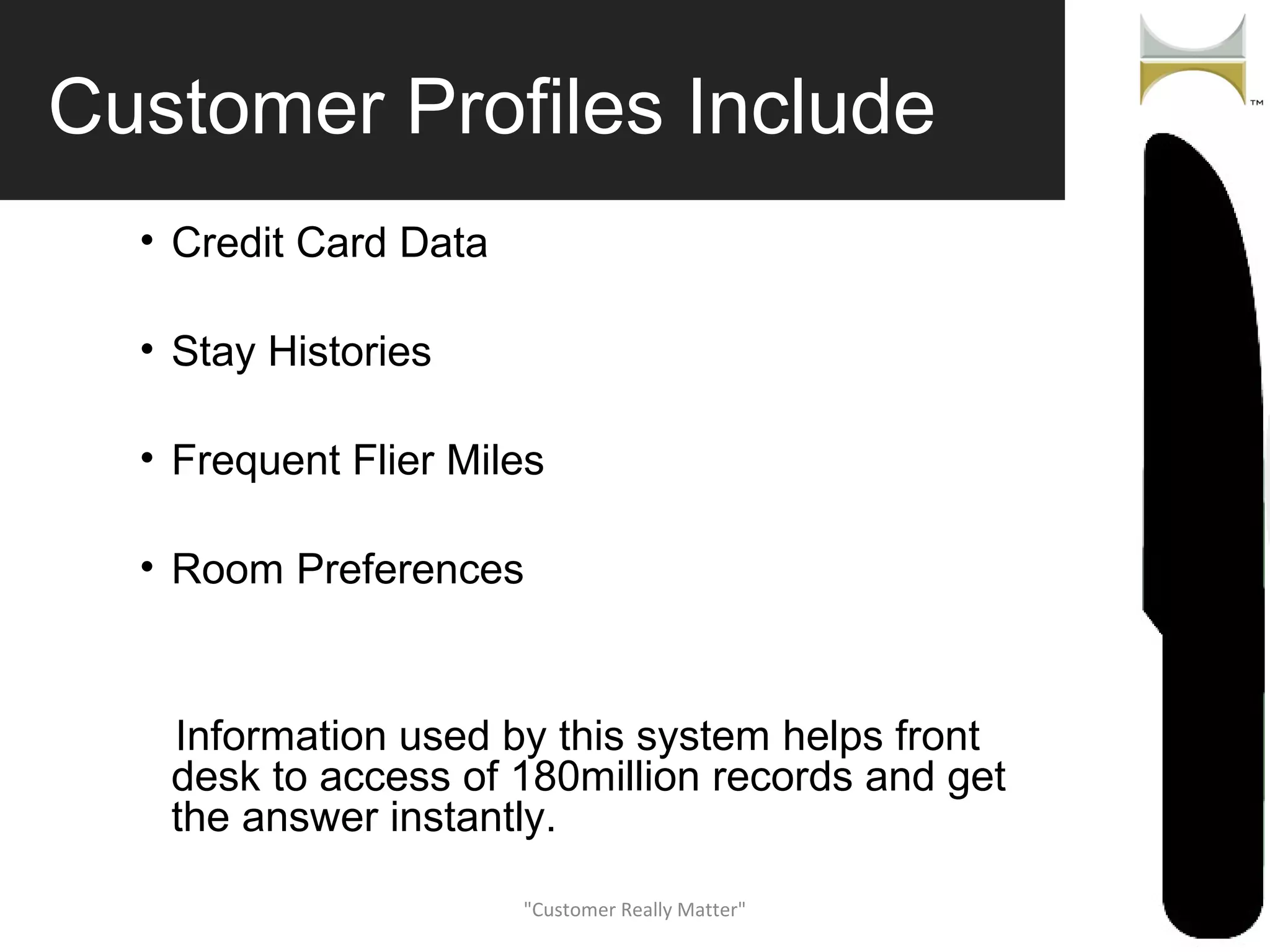 Customer Profiles Include

TM

• Credit Card Data

• Stay Histories

• Frequent Flier Miles

• Room Preferences

Information used by this system helps front desk to access of 180million records and get the answer instantly.

"Customer Really Matter"